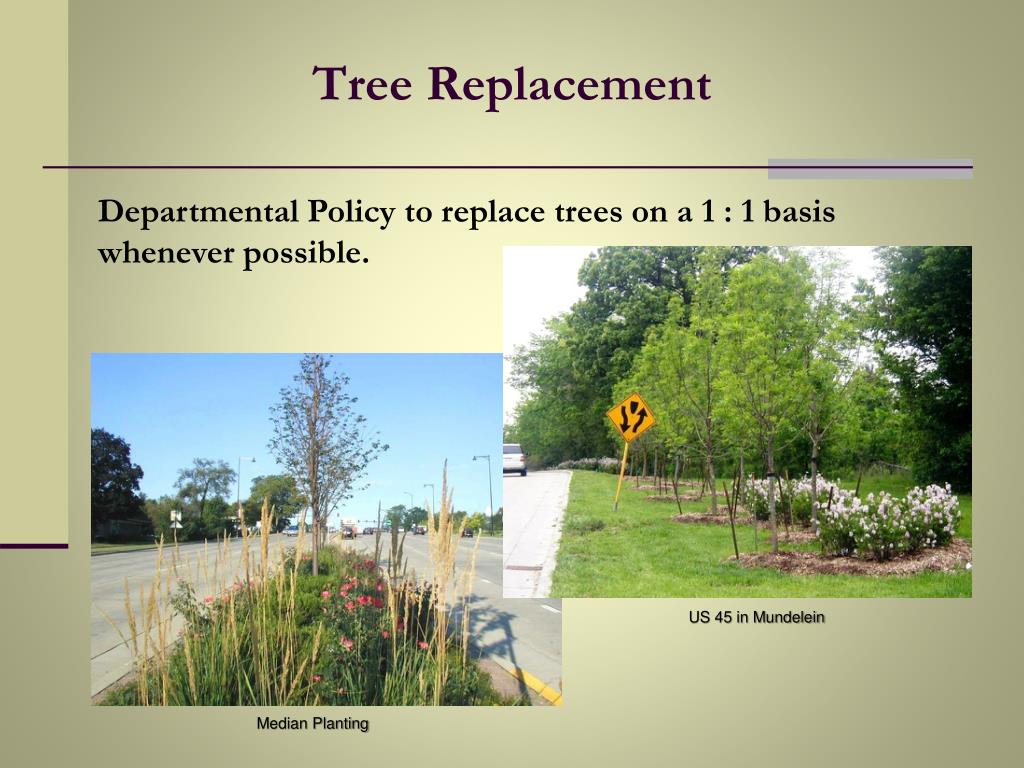 Tree Replacement

Departmental Policy to replace trees on a 1 : 1 basis whenever possible.

US 45 in Mundelein

Median Planting